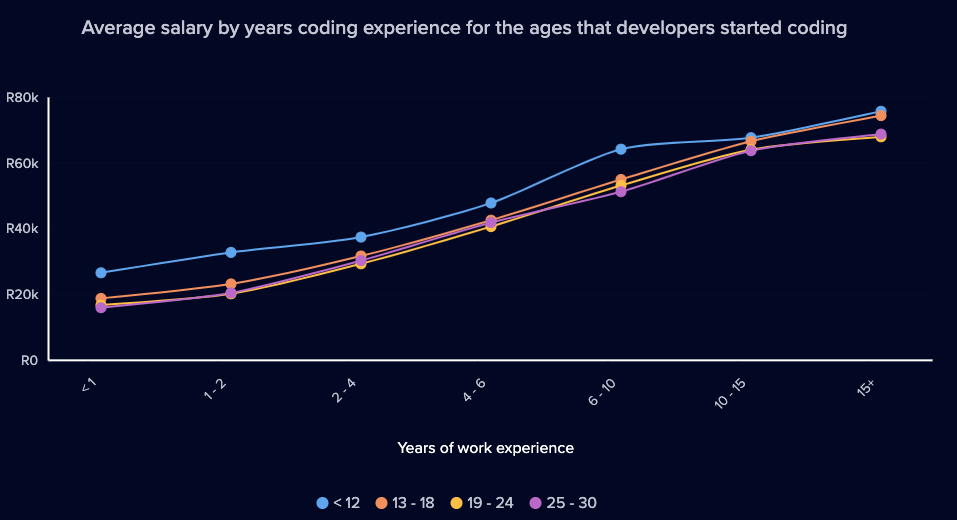 Average salary by years coding experience for the ages that developers started coding

R80k
R60k
R40k
R20k
R0

<1
1 - 2
2 - 4
4 - 6
6 - 10
10 - 15
15+

Years of work experience

< 12  13 - 18  19 - 24  25 - 30